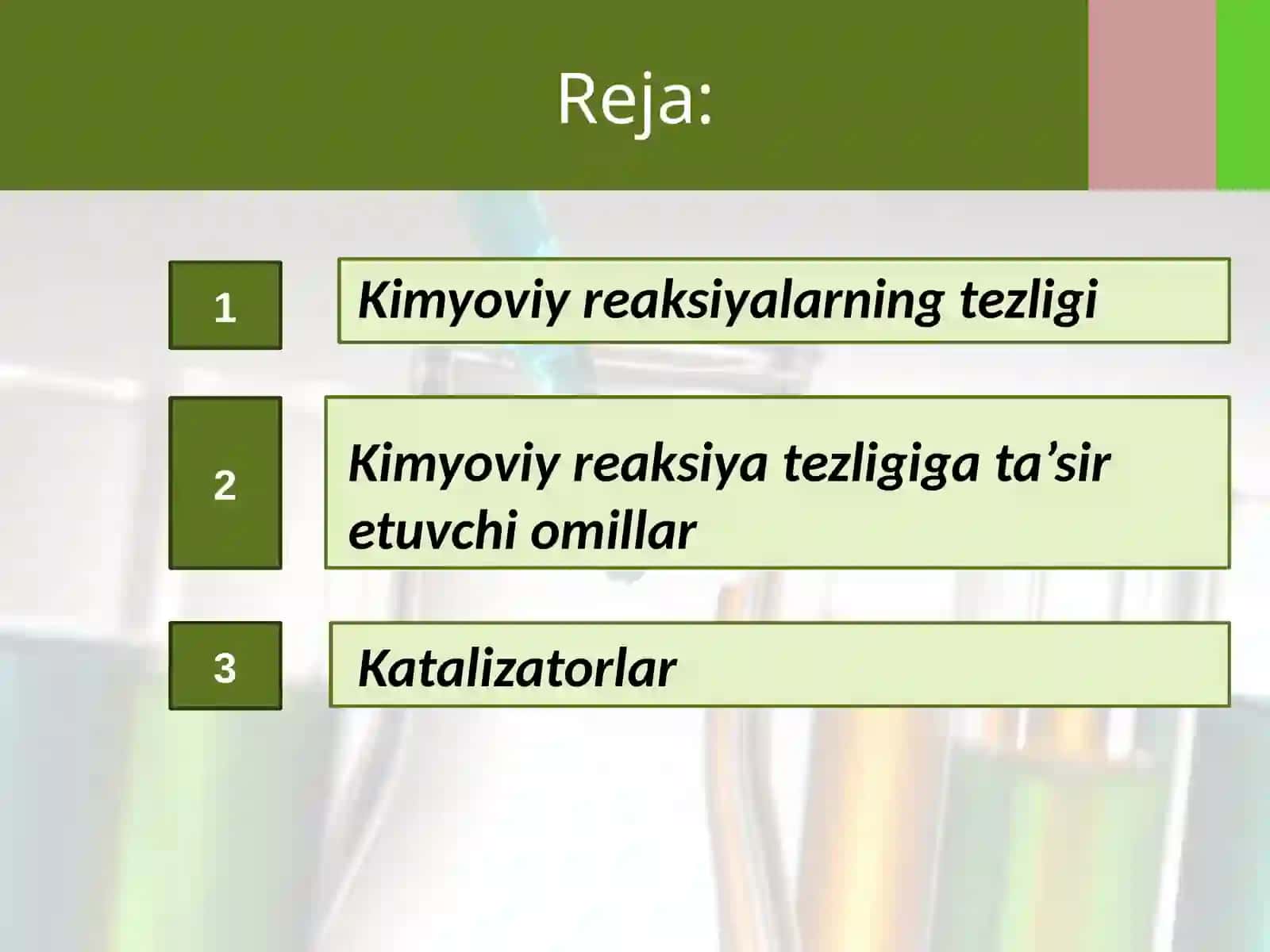 Reja:

1

Kimyoviy reaksiyalarning tezligi

2

Kimyoviy reaksiya tezligiga ta’sir etuvchi omillar

3

Katalizatorlar